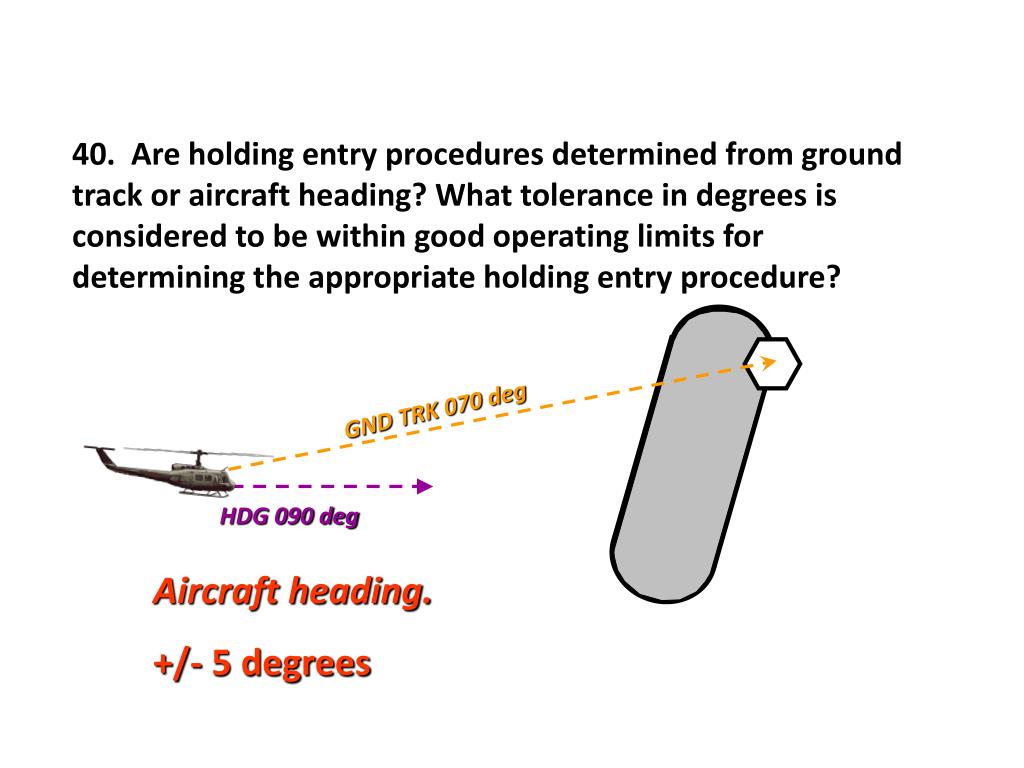 40. Are holding entry procedures determined from ground track or aircraft heading? What tolerance in degrees is considered to be within good operating limits for determining the appropriate holding entry procedure?

GND TRK 070 deg

HDG 090 deg

Aircraft heading.

+/- 5 degrees